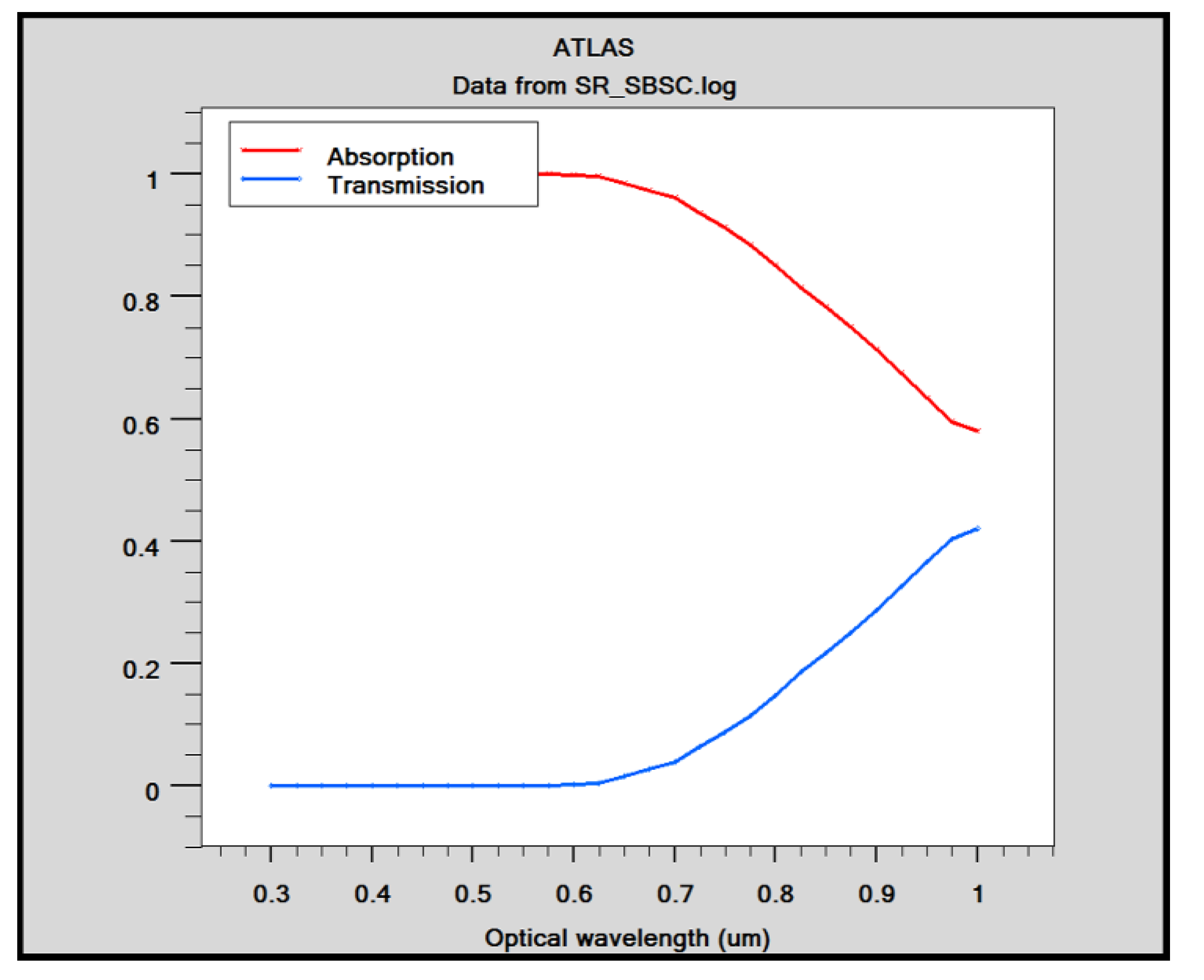 ATLAS
Data from SR_SBSC.log

Absorption
Transmission

1
0.8
0.6
0.4
0.2
0

0.3 0.4 0.5 0.6 0.7 0.8 0.9 1

Optical wavelength (um)